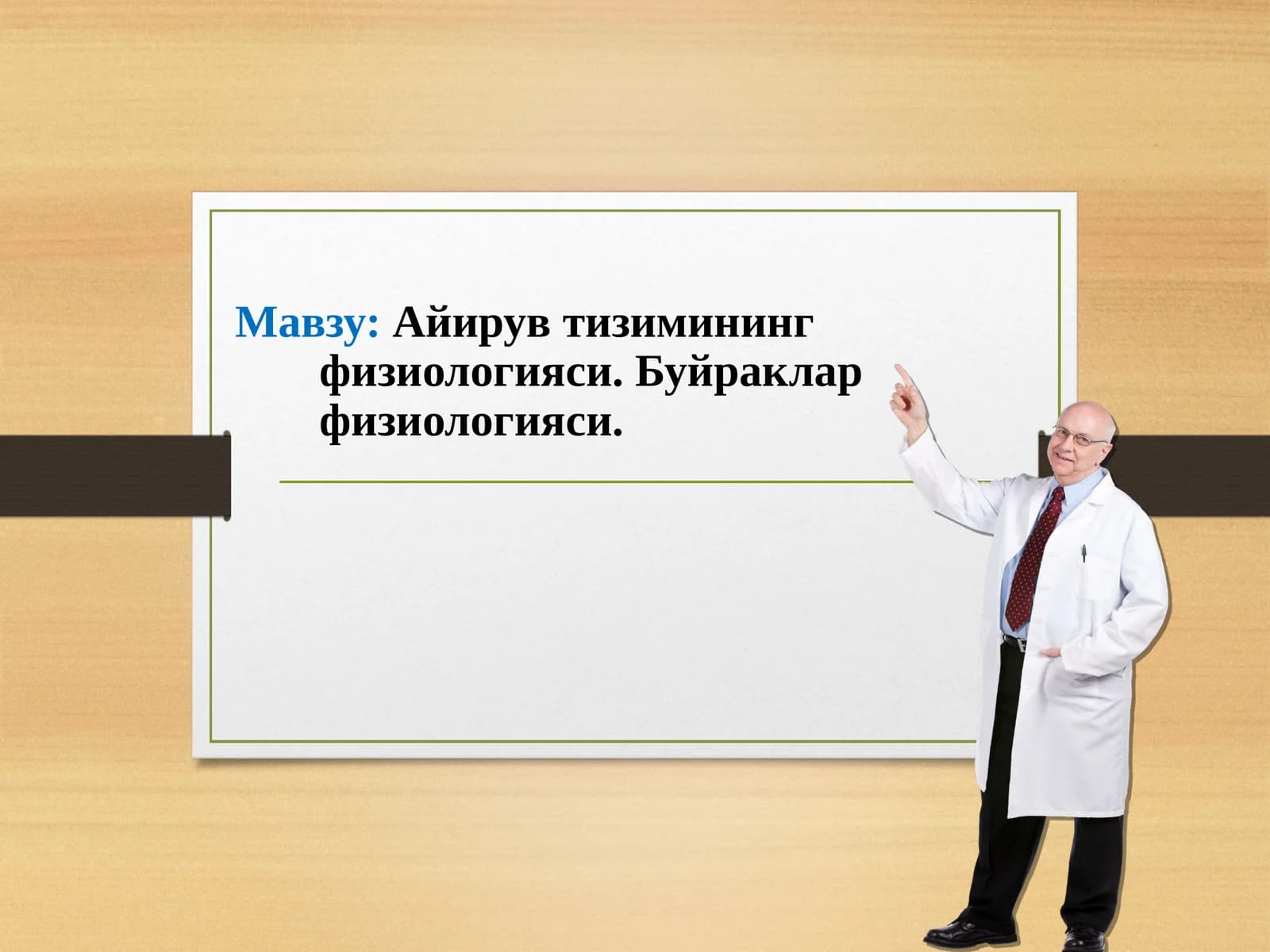 Мавзу: Айирув тизимининг физиологияси. Буйраклар физиологияси.